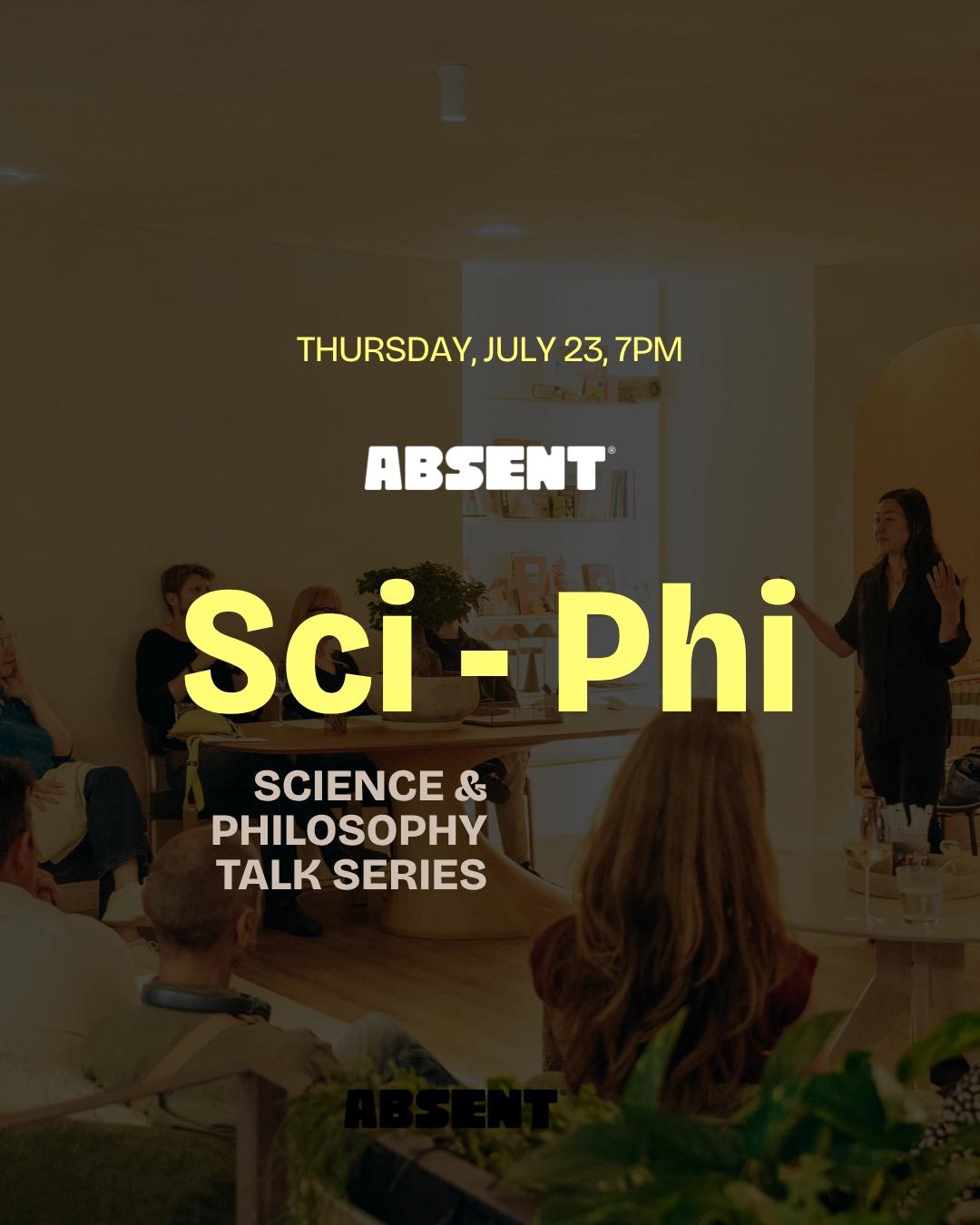 THURSDAY, JULY 23, 7PM

ABSENT®

Sci - Phi

SCIENCE & PHILOSOPHY TALK SERIES

ABSENT®